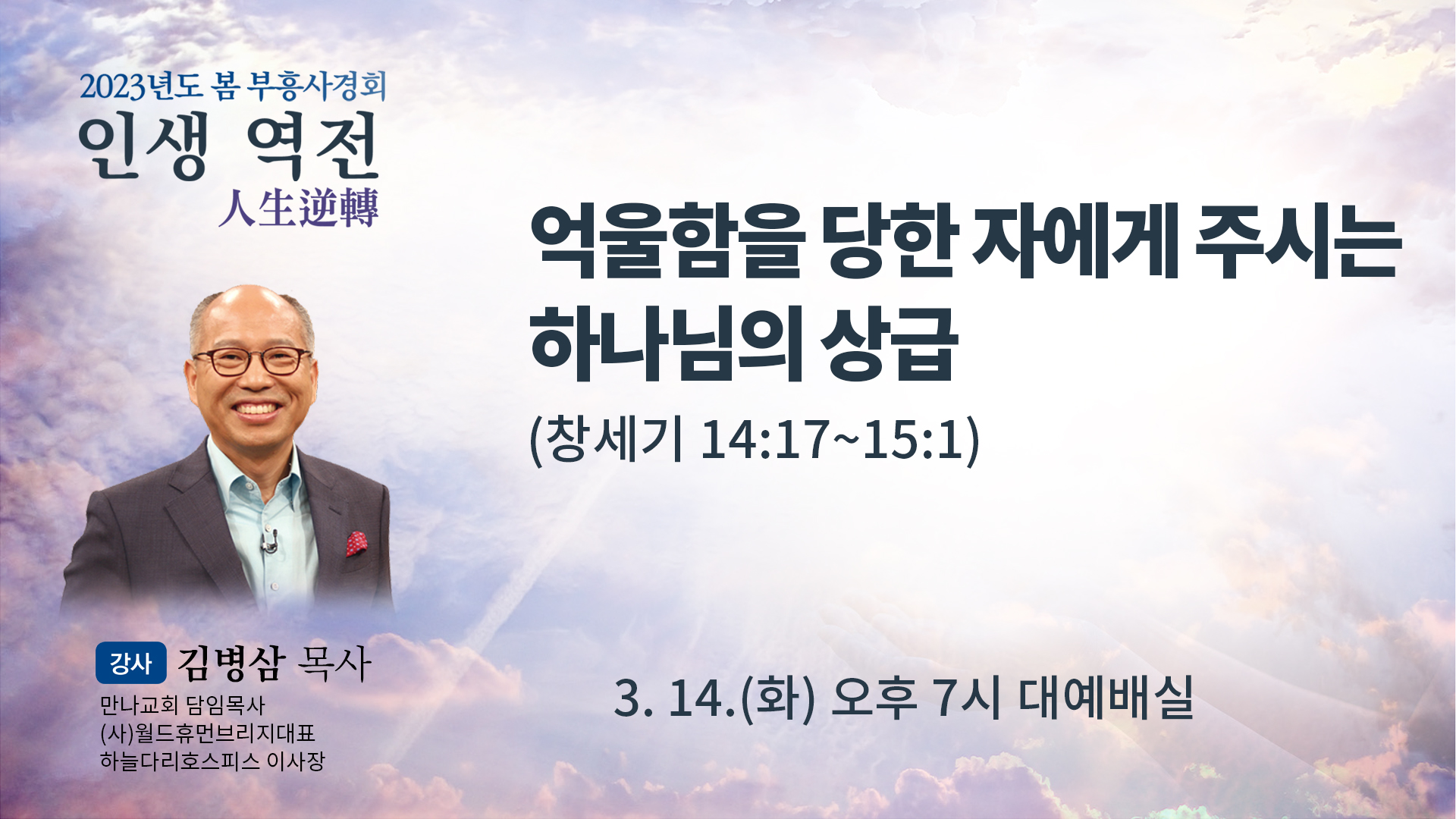 2023년도 봄 부흥사경회
인생 역전
人生逆轉

억울함을 당한 자에게 주시는 하나님의 상급
(창세기 14:17~15:1)

강사 김병삼 목사
만나교회 담임목사
(사)월드휴먼브리지대표
하늘다리호스피스 이사장

3. 14.(화) 오후 7시 대예배실